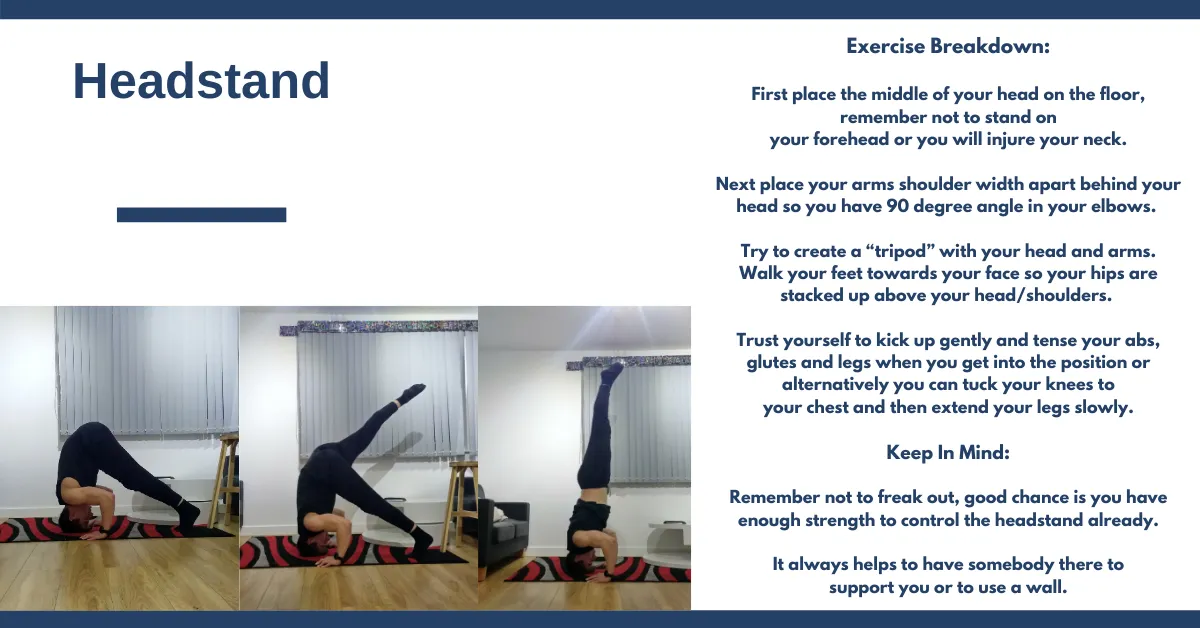 Headstand

Exercise Breakdown:

First place the middle of your head on the floor, remember not to stand on your forehead or you will injure your neck.

Next place your arms shoulder width apart behind your head so you have 90 degree angle in your elbows.

Try to create a “tripod” with your head and arms. Walk your feet towards your face so your hips are stacked up above your head/shoulders.

Trust yourself to kick up gently and tense your abs, glutes and legs when you get into the position or alternatively you can tuck your knees to your chest and then extend your legs slowly.

Keep In Mind:

Remember not to freak out, good chance is you have enough strength to control the headstand already.

It always helps to have somebody there to support you or to use a wall.